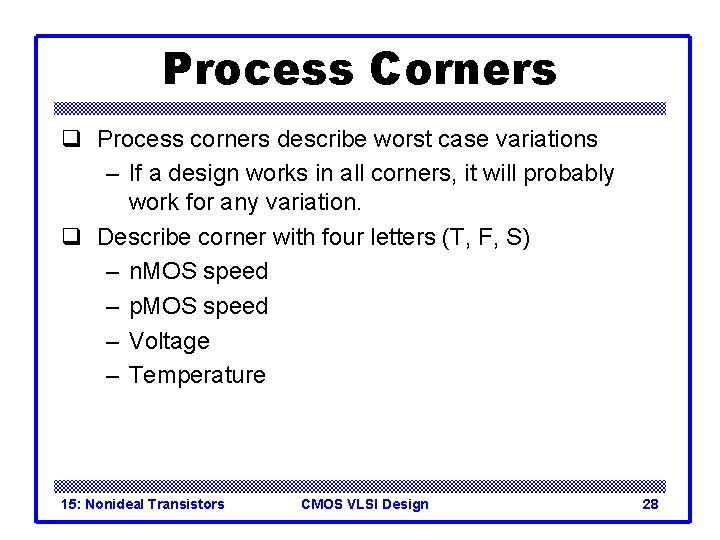 Process Corners

❑ Process corners describe worst case variations
– If a design works in all corners, it will probably work for any variation.
❑ Describe corner with four letters (T, F, S)
– nMOS speed
– pMOS speed
– Voltage
– Temperature

15: Nonideal Transistors
CMOS VLSI Design
28